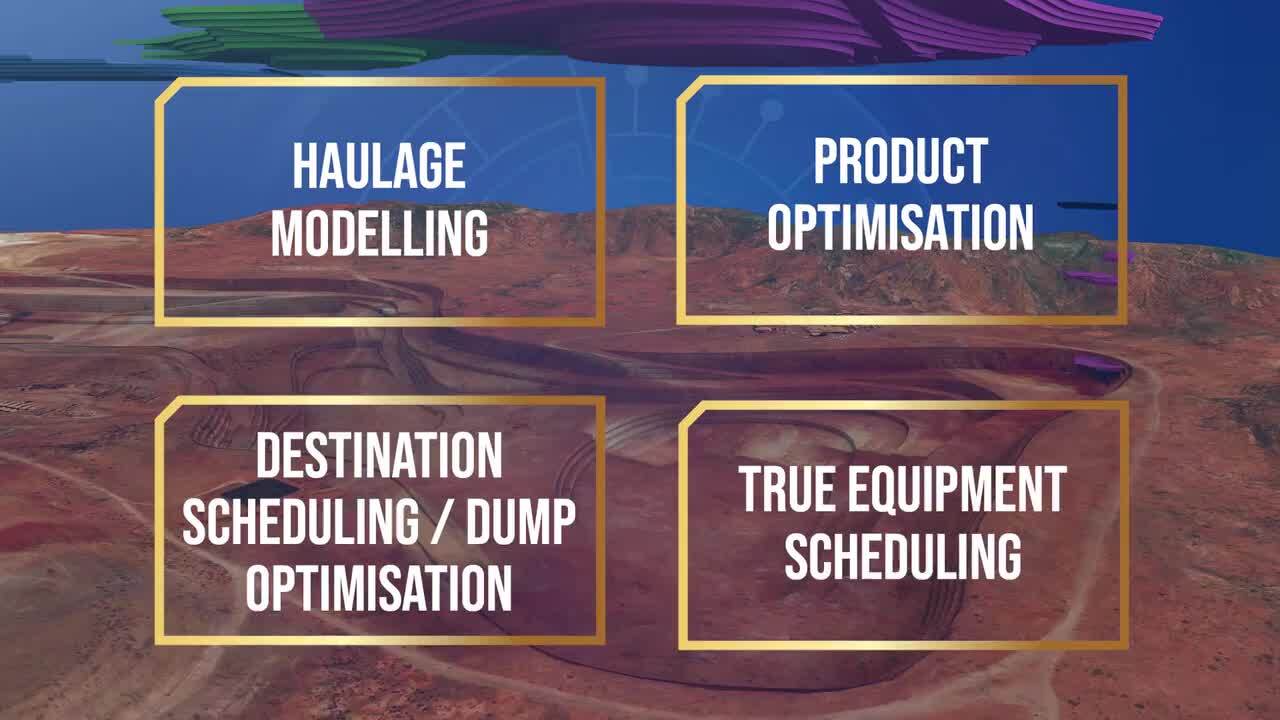 HAULAGE MODELLING

PRODUCT OPTIMISATION

DESTINATION SCHEDULING / DUMP OPTIMISATION

TRUE EQUIPMENT SCHEDULING